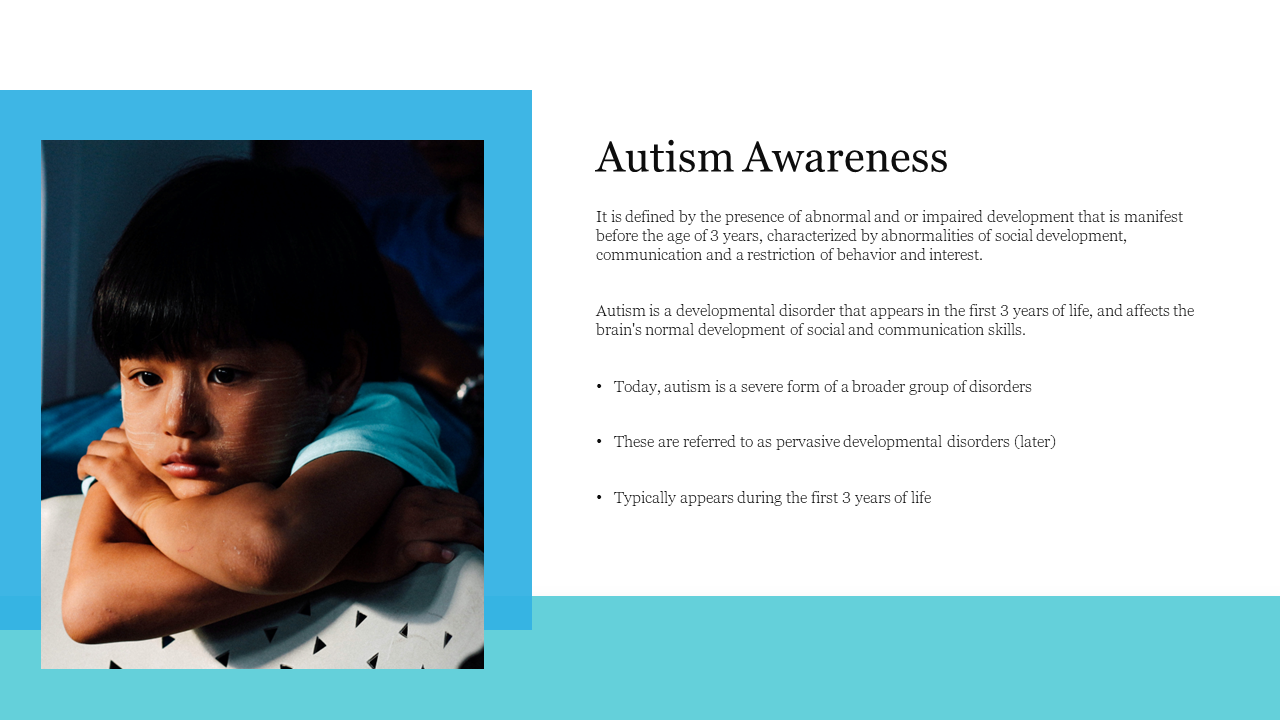 Autism Awareness

It is defined by the presence of abnormal and or impaired development that is manifest before the age of 3 years, characterized by abnormalities of social development, communication and a restriction of behavior and interest.

Autism is a developmental disorder that appears in the first 3 years of life, and affects the brain's normal development of social and communication skills.

• Today, autism is a severe form of a broader group of disorders

• These are referred to as pervasive developmental disorders (later)

• Typically appears during the first 3 years of life